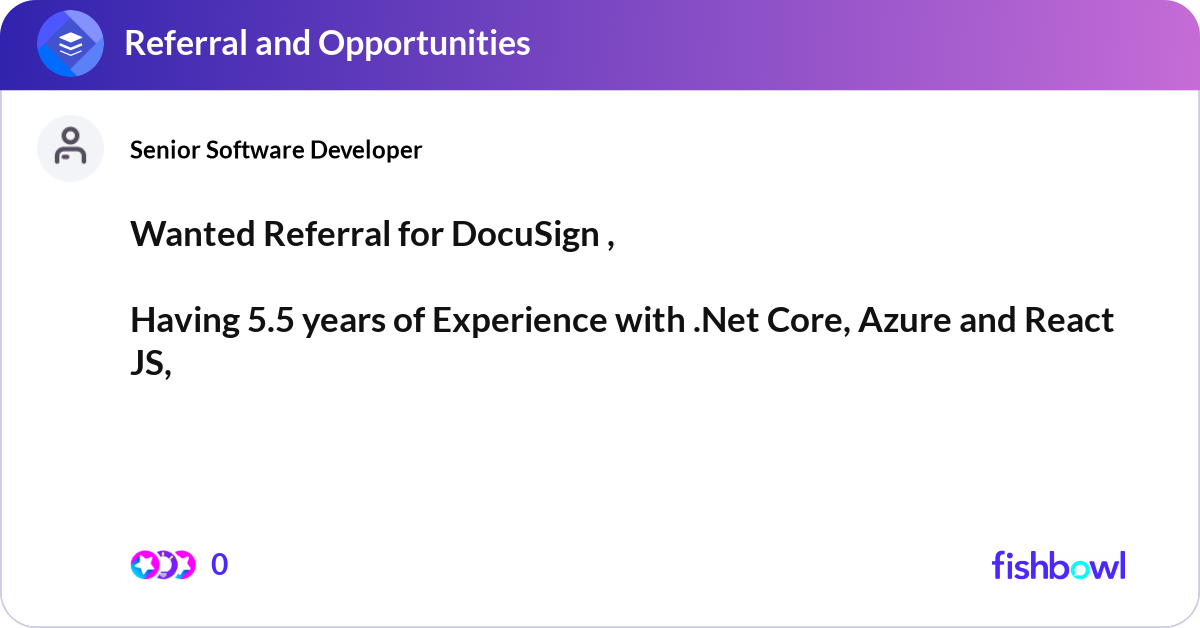 Referral and Opportunities

Senior Software Developer

Wanted Referral for DocuSign ,

Having 5.5 years of Experience with .Net Core, Azure and React JS,

0

fishbowl